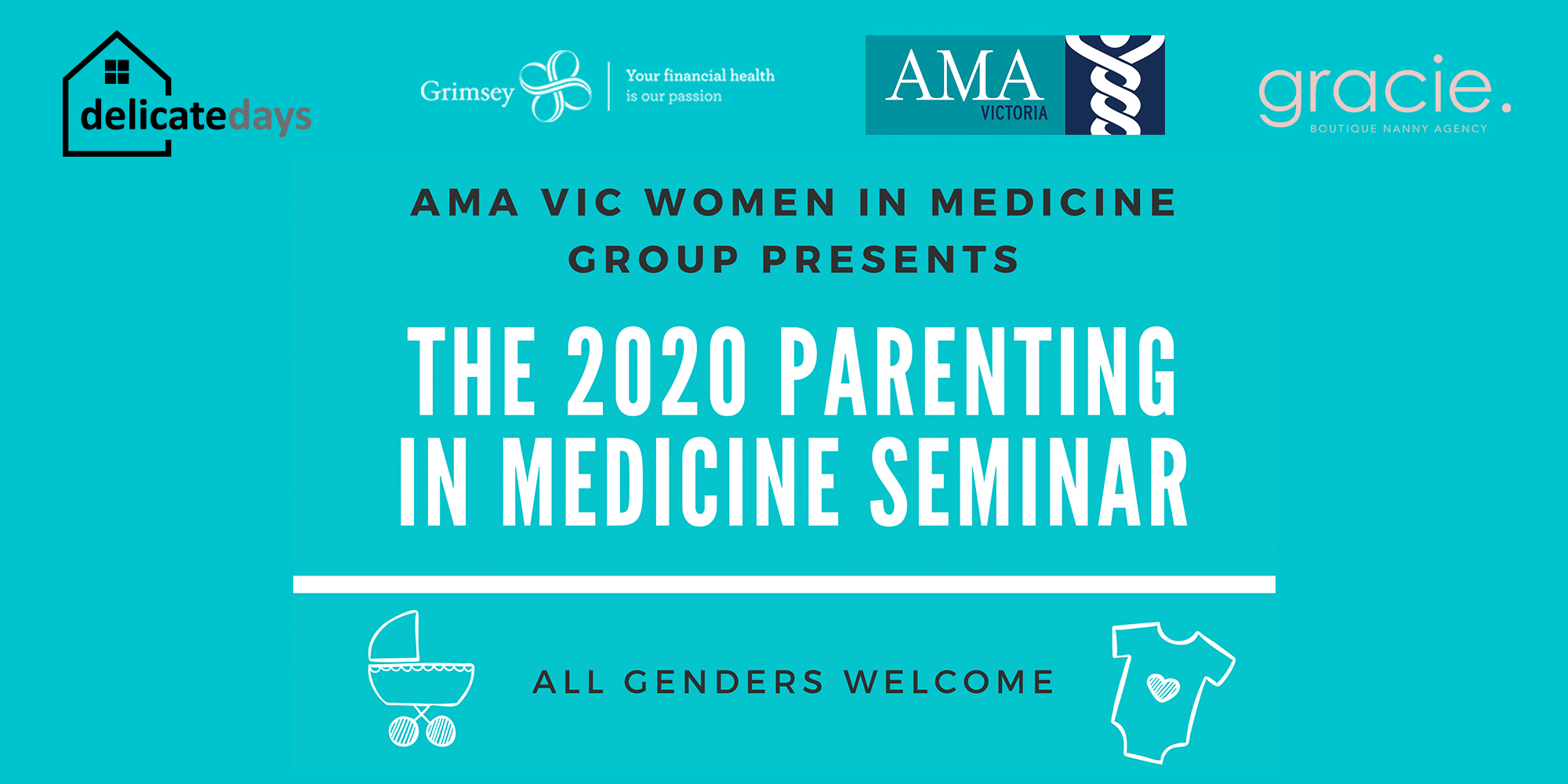 delicatedays

Grimsey Your financial health is our passion

AMA VICTORIA

gracie. BOUTIQUE NANNY AGENCY

AMA VIC WOMEN IN MEDICINE GROUP PRESENTS

THE 2020 PARENTING IN MEDICINE SEMINAR

ALL GENDERS WELCOME